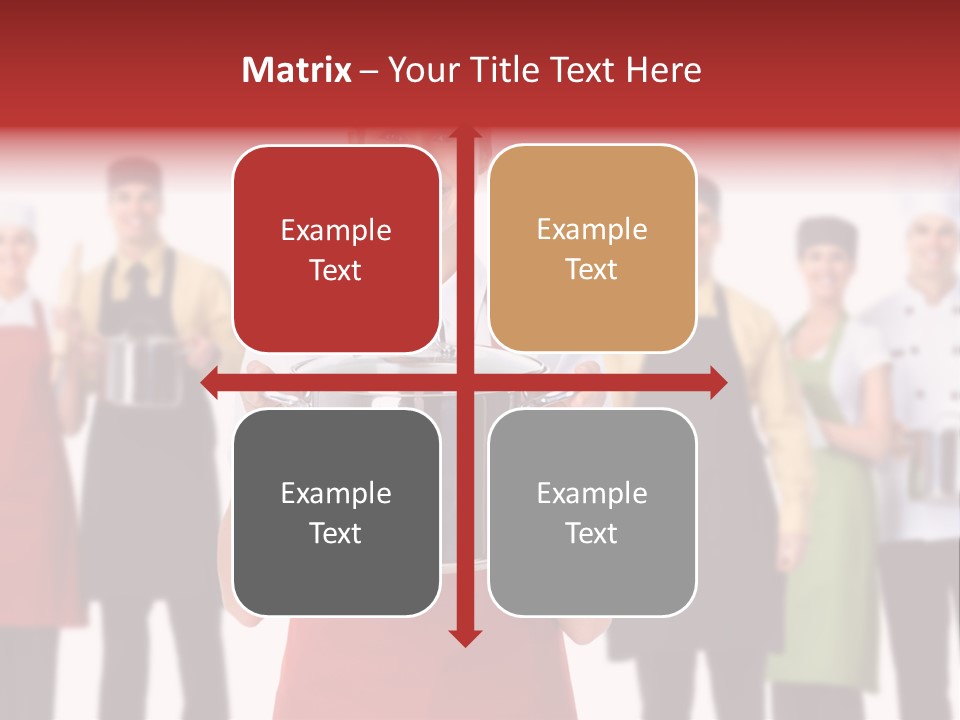 Matrix – Your Title Text Here

Example Text

Example Text

Example Text

Example Text